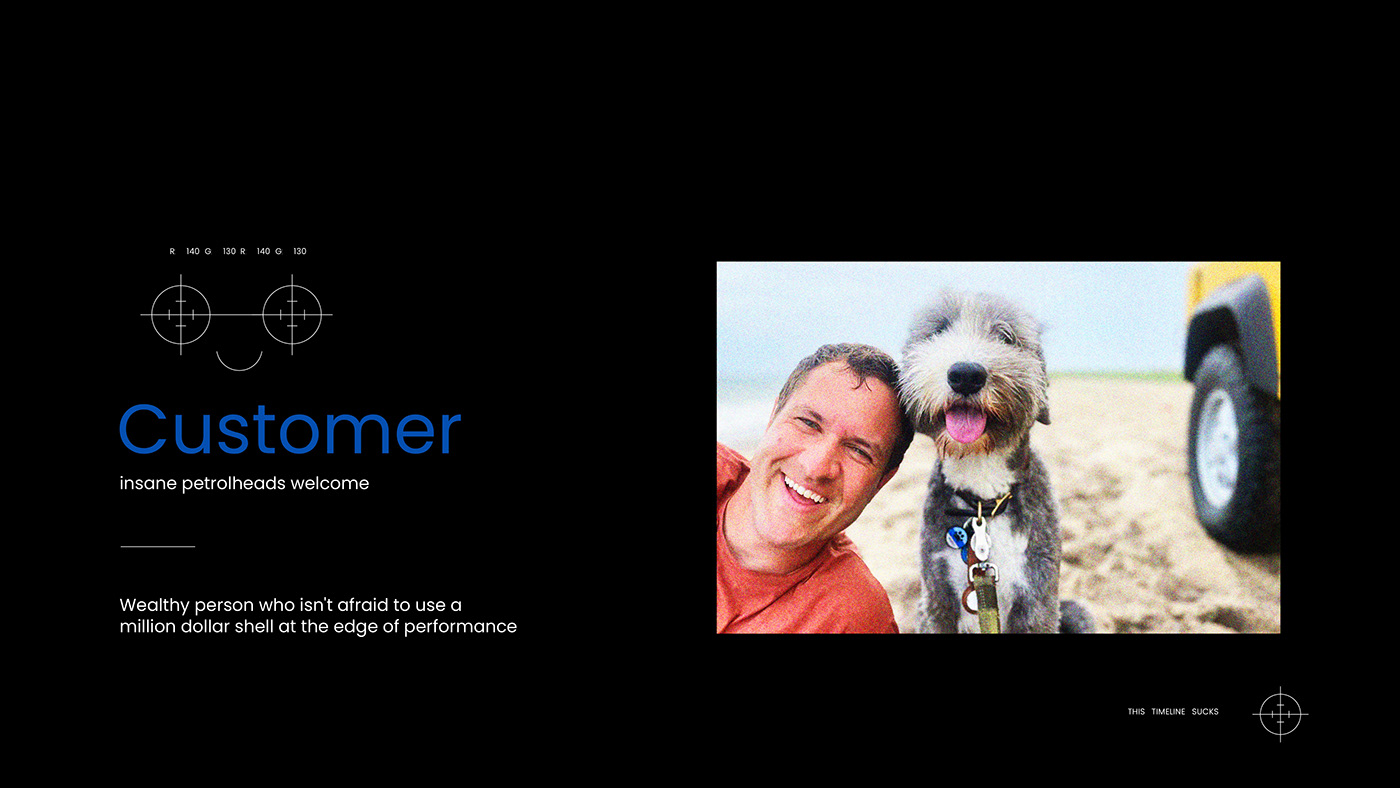 R 140 G 130 R 140 G 130

Customer

insane petrolheads welcome

Wealthy person who isn't afraid to use a million dollar shell at the edge of performance

THIS TIMELINE SUCKS